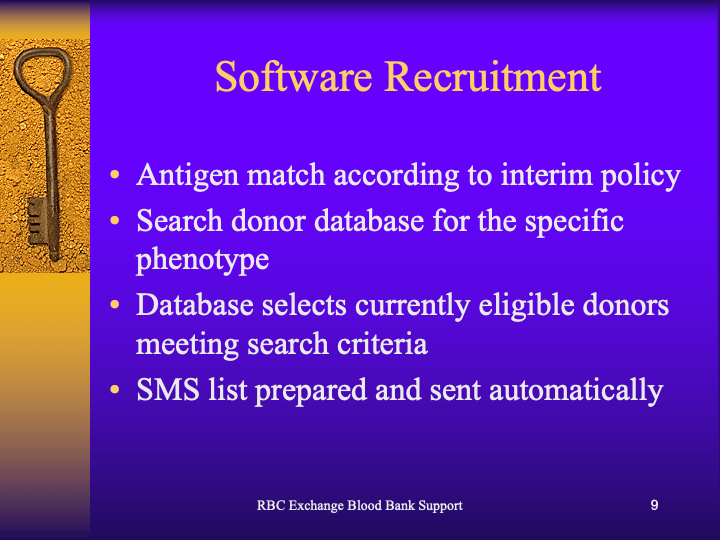 Software Recruitment

• Antigen match according to interim policy
• Search donor database for the specific phenotype
• Database selects currently eligible donors meeting search criteria
• SMS list prepared and sent automatically

RBC Exchange Blood Bank Support

9